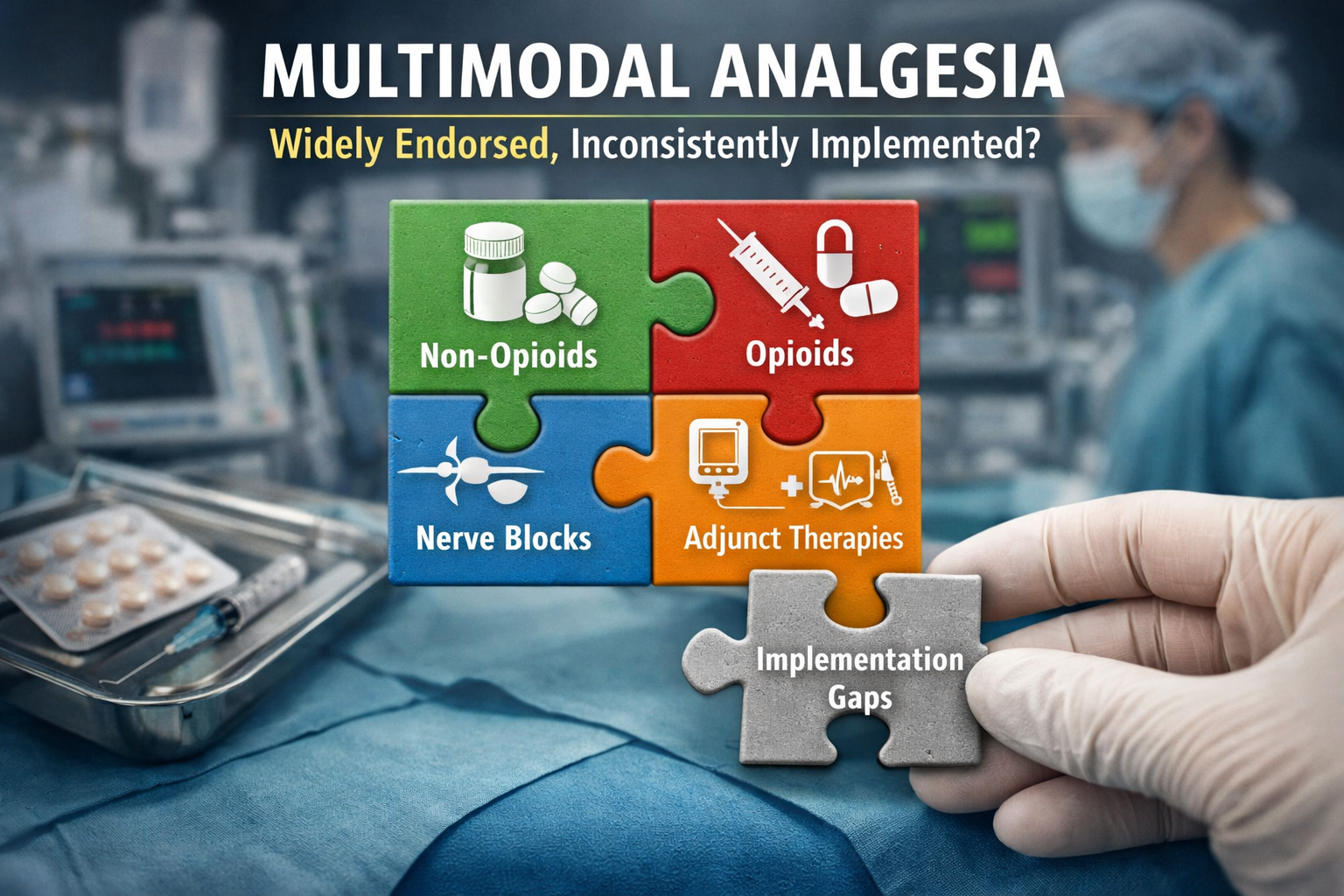 MULTIMODAL ANALGESIA

Widely Endorsed, Inconsistently Implemented?

Non-Opioids

Opioids

Nerve Blocks

Adjunct Therapies

Implementation Gaps